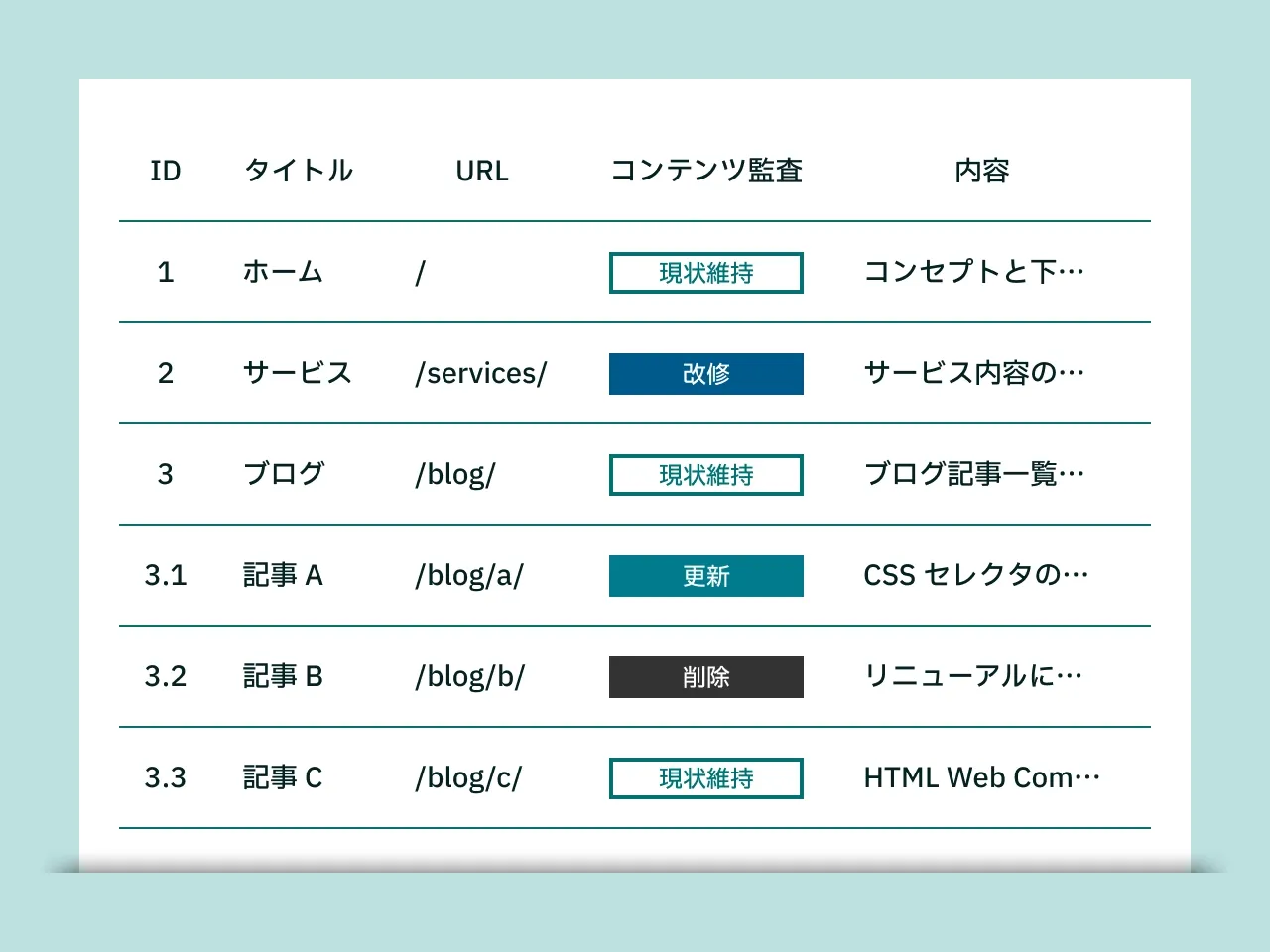 | ID | タイトル | URL | コンテンツ監査 | 内容 |
|---|---|---|---|---|
| 1 | ホーム | / | 現状維持 | コンセプトと下… |
| 2 | サービス | /services/ | 改修 | サービス内容の… |
| 3 | ブログ | /blog/ | 現状維持 | ブログ記事一覧… |
| 3.1 | 記事 A | /blog/a/ | 更新 | CSS セレクタの… |
| 3.2 | 記事 B | /blog/b/ | 削除 | リニューアルに… |
| 3.3 | 記事 C | /blog/c/ | 現状維持 | HTML Web Com… |